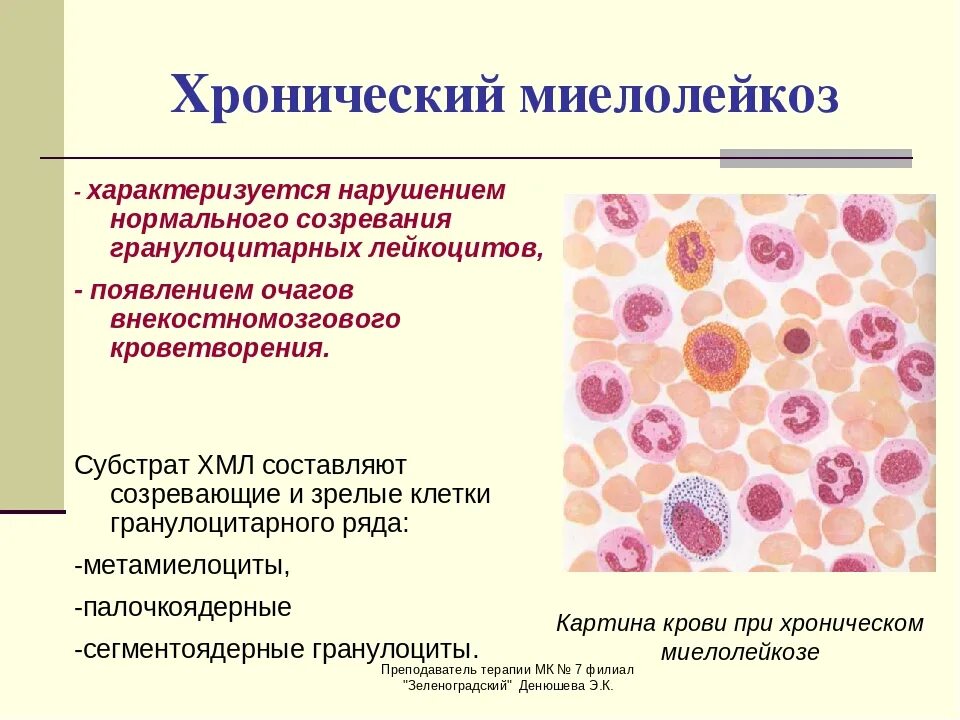 Хронический миелолейкоз

- характеризуется нарушением нормального созревания гранулоцитарных лейкоцитов,

- появлением очагов внекостномозгового кроветворения.

Субстрат ХМЛ составляют созревающие и зрелые клетки гранулоцитарного ряда:

-метамиелоциты,

-палочкоядерные

-сегментоядерные гранулоциты.

Картина крови при хроническом миелолейкозе

Преподаватель терапии МК № 7 филиал "Зеленоградский" Денюшева Э.К.